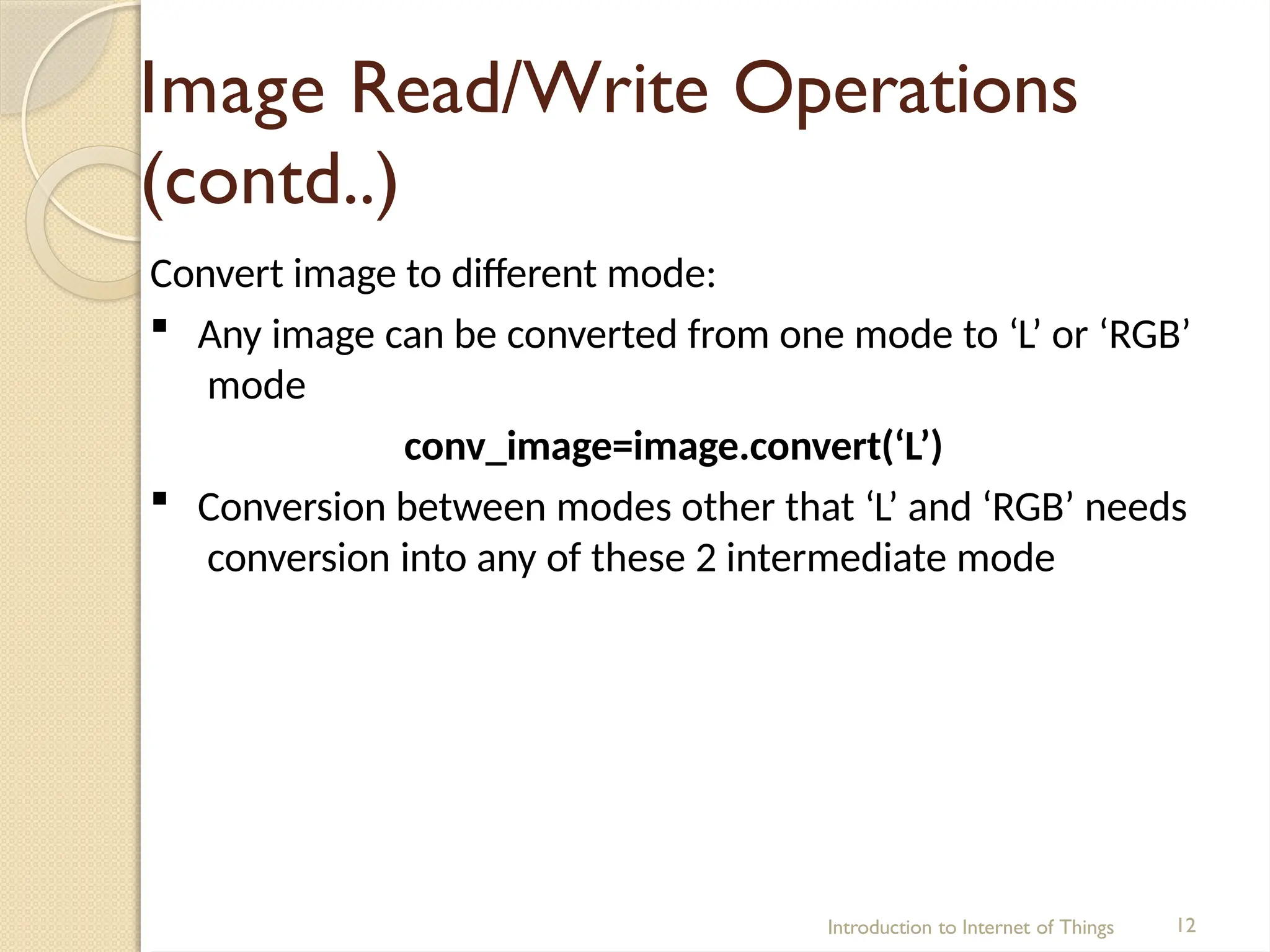 Image Read/Write Operations (contd..)

Convert image to different mode:

▪ Any image can be converted from one mode to ‘L’ or ‘RGB’ mode

conv_image=image.convert(‘L’)

▪ Conversion between modes other that ‘L’ and ‘RGB’ needs conversion into any of these 2 intermediate mode

Introduction to Internet of Things

12